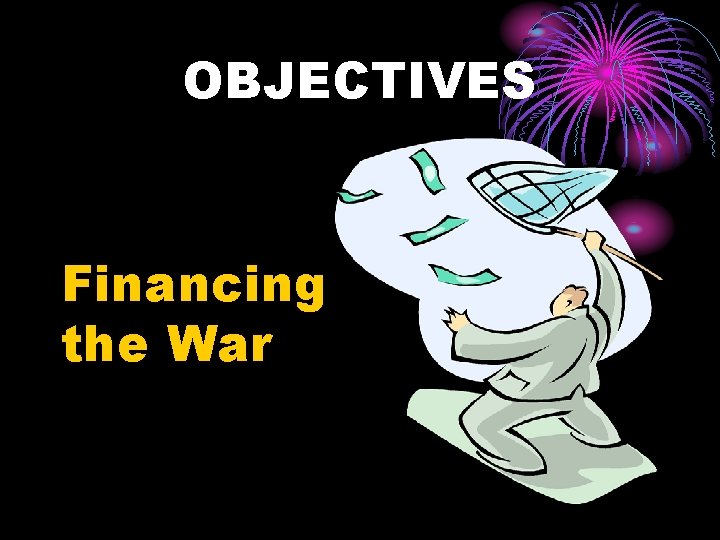 OBJECTIVES

Financing the War